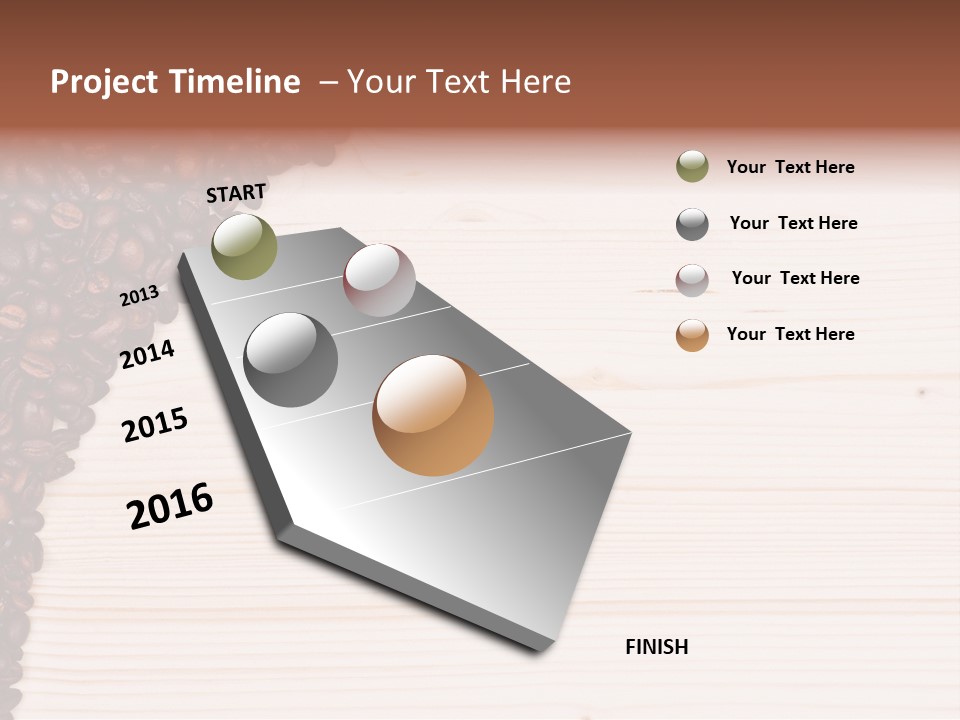 Project Timeline – Your Text Here

START

2013

2014

2015

2016

FINISH

Your Text Here

Your Text Here

Your Text Here

Your Text Here